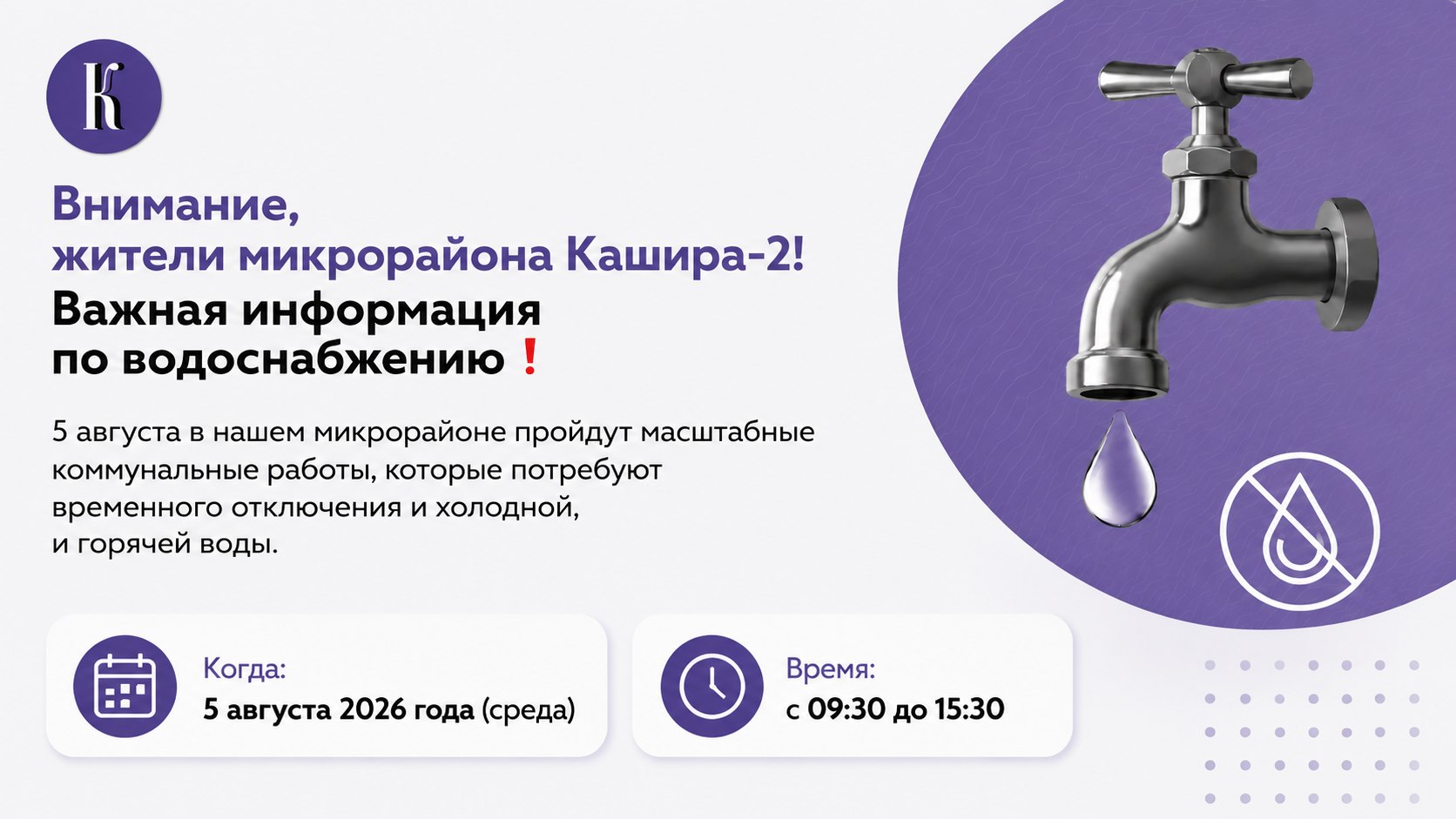 К

Внимание,
жители микрорайона Кашира-2!
Важная информация
по водоснабжению ❗

5 августа в нашем микрорайоне пройдут масштабные коммунальные работы, которые потребуют временного отключения и холодной, и горячей воды.

Когда:
5 августа 2026 года (среда)

Время:
с 09:30 до 15:30